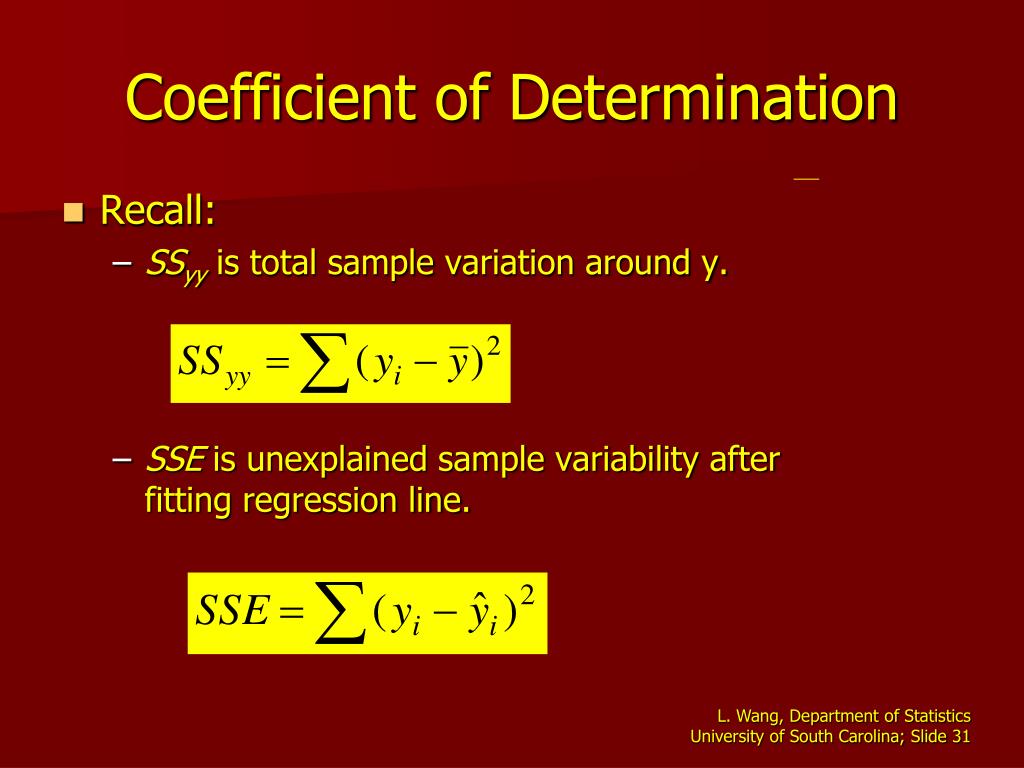 Coefficient of Determination

Recall:

– $SS_{yy}$ is total sample variation around y.

$SS_{yy} = \sum (y_i - \bar{y})^2$

– $SSE$ is unexplained sample variability after fitting regression line.

$SSE = \sum (y_i - \hat{y}_i)^2$

L. Wang, Department of Statistics
University of South Carolina; Slide 31